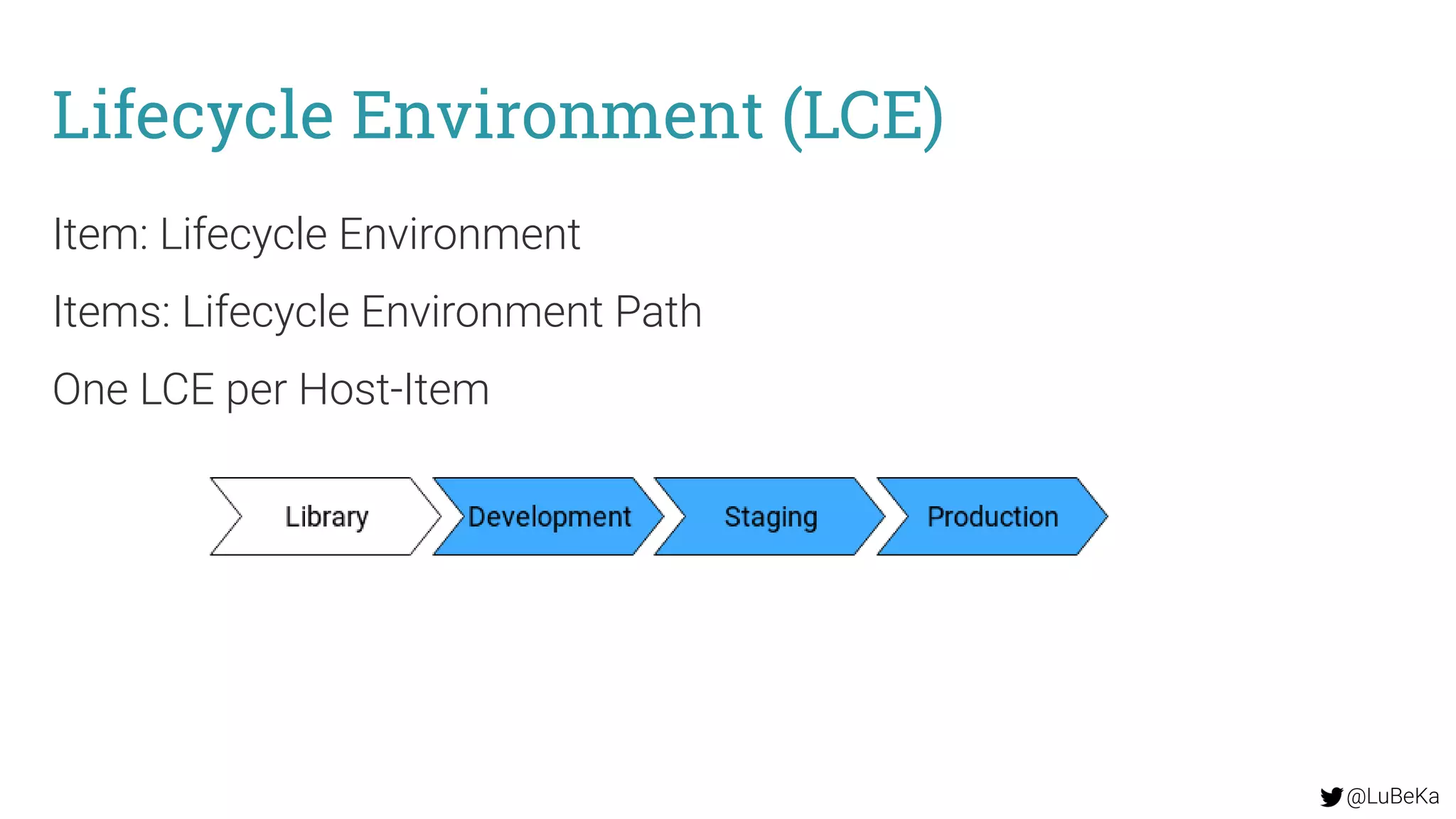 Lifecycle Environment (LCE)

Item: Lifecycle Environment

Items: Lifecycle Environment Path

One LCE per Host-Item

Library
Development
Staging
Production

@LuBeKa